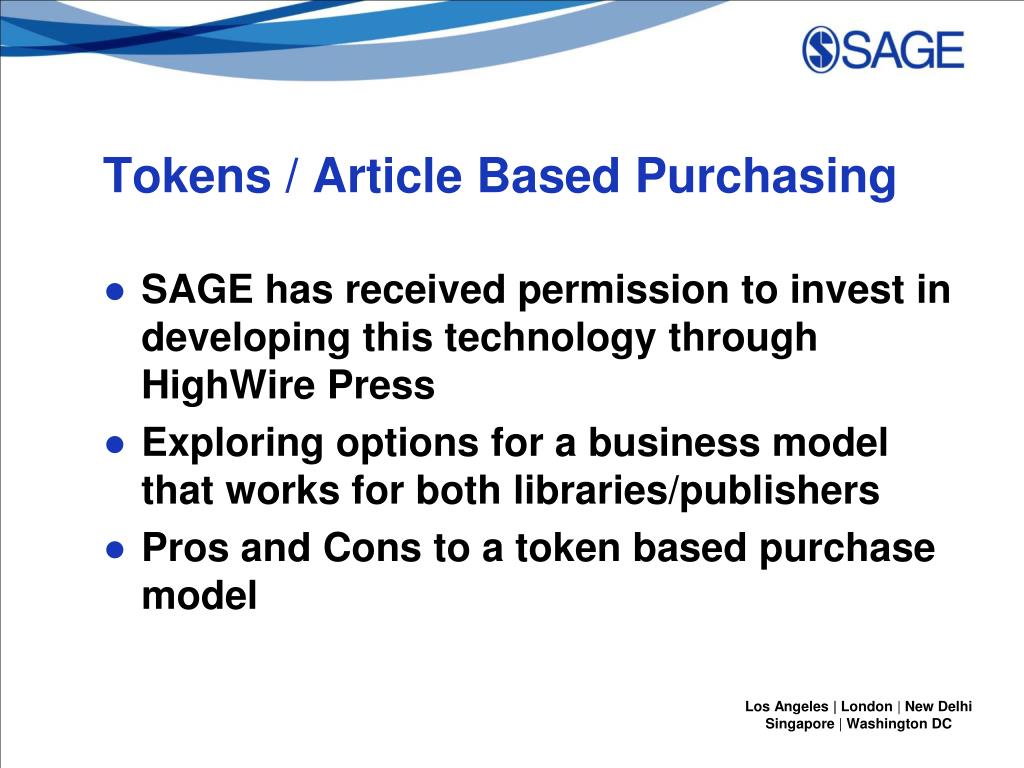 SAGE

Tokens / Article Based Purchasing

● SAGE has received permission to invest in developing this technology through HighWire Press
● Exploring options for a business model that works for both libraries/publishers
● Pros and Cons to a token based purchase model

Los Angeles | London | New Delhi
Singapore | Washington DC